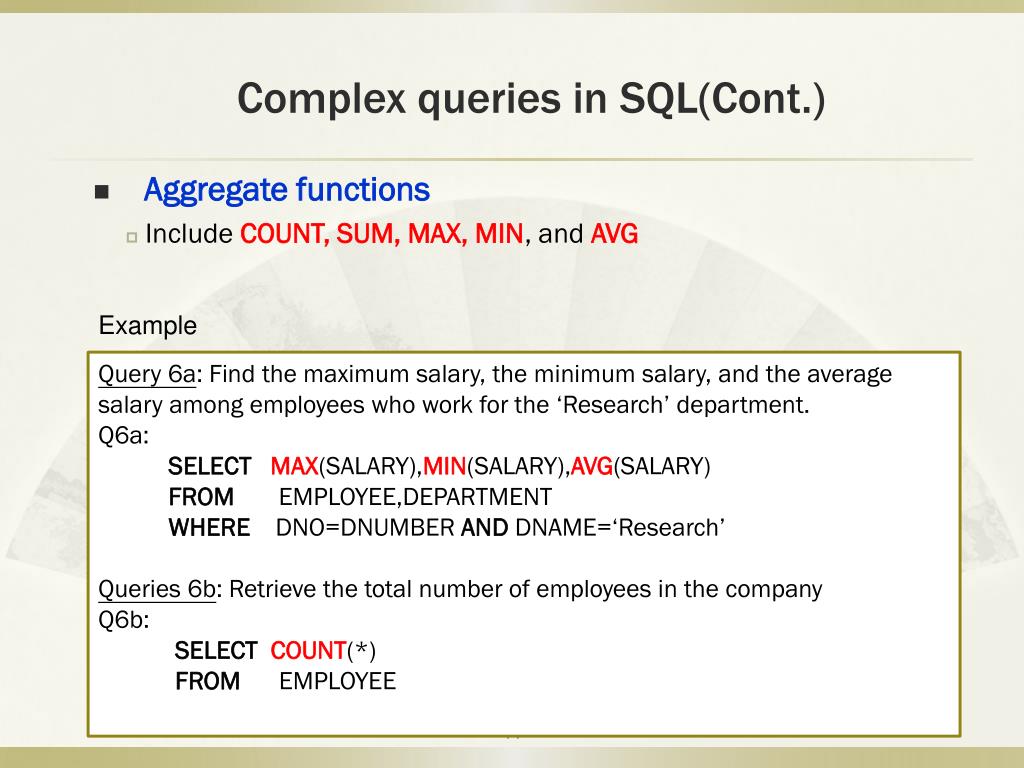 Complex queries in SQL(Cont.)

Aggregate functions

Include COUNT, SUM, MAX, MIN, and AVG

Example

Query 6a: Find the maximum salary, the minimum salary, and the average salary among employees who work for the ‘Research’ department.
Q6a:
SELECT MAX(SALARY),MIN(SALARY),AVG(SALARY)
FROM EMPLOYEE,DEPARTMENT
WHERE DNO=DNUMBER AND DNAME=‘Research’

Queries 6b: Retrieve the total number of employees in the company
Q6b:
SELECT COUNT(*)
FROM EMPLOYEE